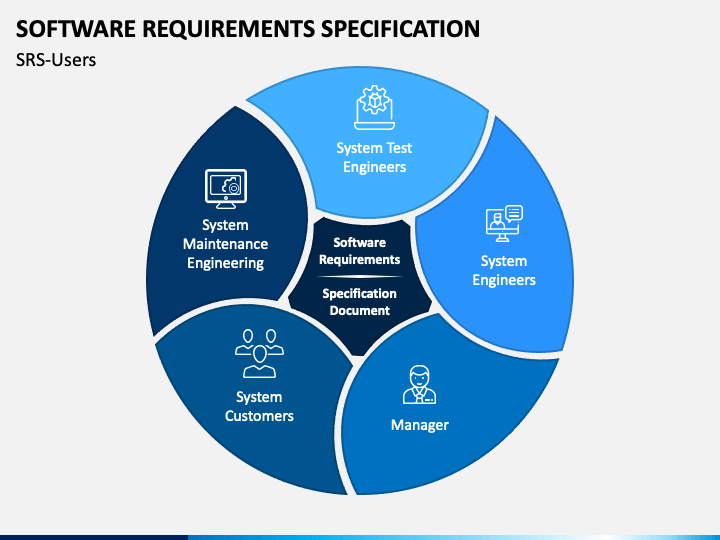 SOFTWARE REQUIREMENTS SPECIFICATION

SRS-Users

System Test Engineers

System Engineers

Manager

System Customers

System Maintenance Engineering

Software Requirements

Specification Document